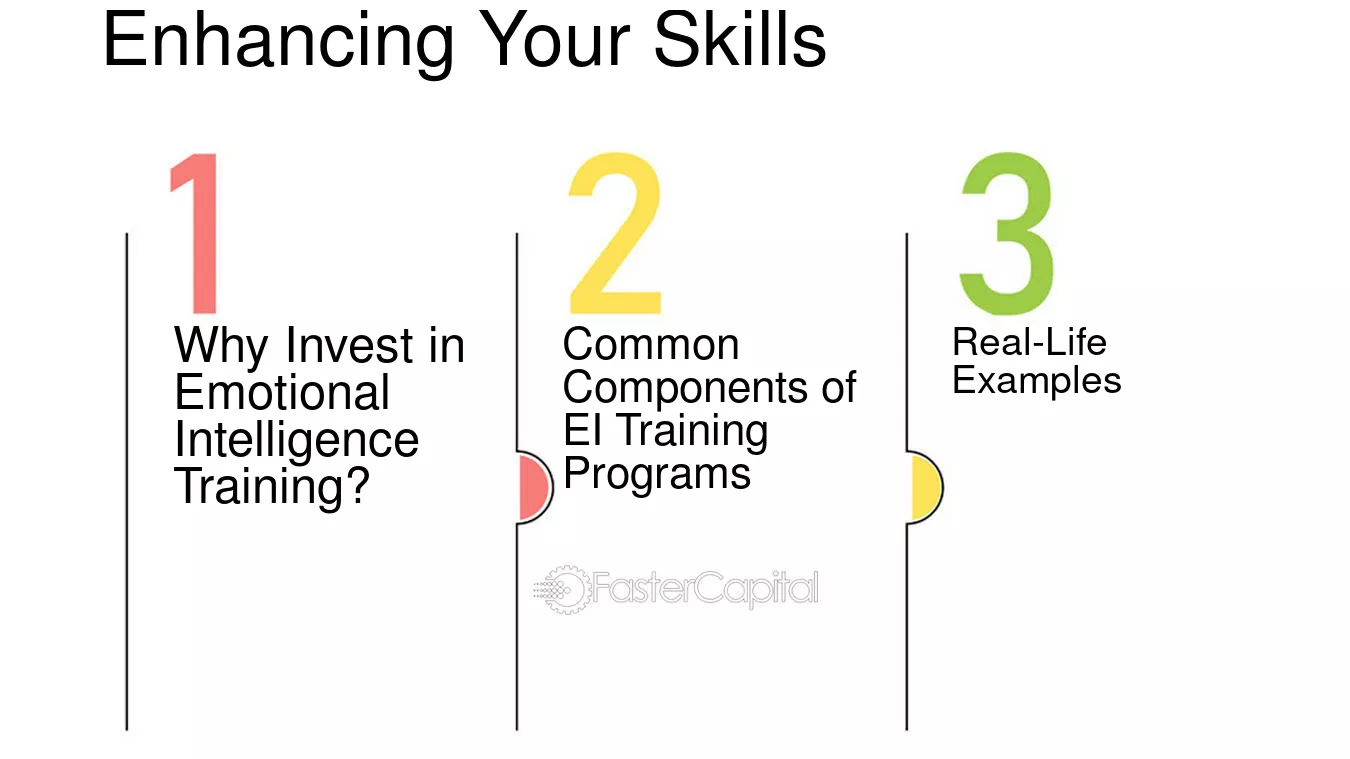 Enhancing Your Skills

1

Why Invest in Emotional Intelligence Training?

2

Common Components of EI Training Programs

3

Real-Life Examples

FasterCapital